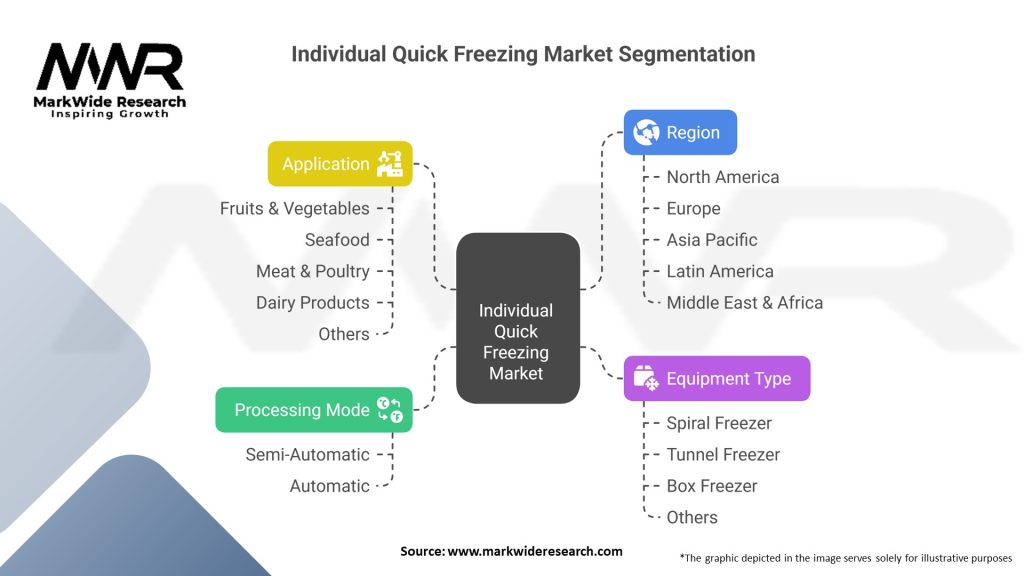 MWR
MarkWide Research
Inspiring Growth

Individual Quick Freezing Market Segmentation

Application
Fruits & Vegetables
Seafood
Meat & Poultry
Dairy Products
Others

Processing Mode
Semi-Automatic
Automatic

Individual Quick Freezing Market

Region
North America
Europe
Asia Pacific
Latin America
Middle East & Africa

Equipment Type
Spiral Freezer
Tunnel Freezer
Box Freezer
Others

Source: www.markwideresearch.com

*The graphic depicted in the image serves solely for illustrative purposes